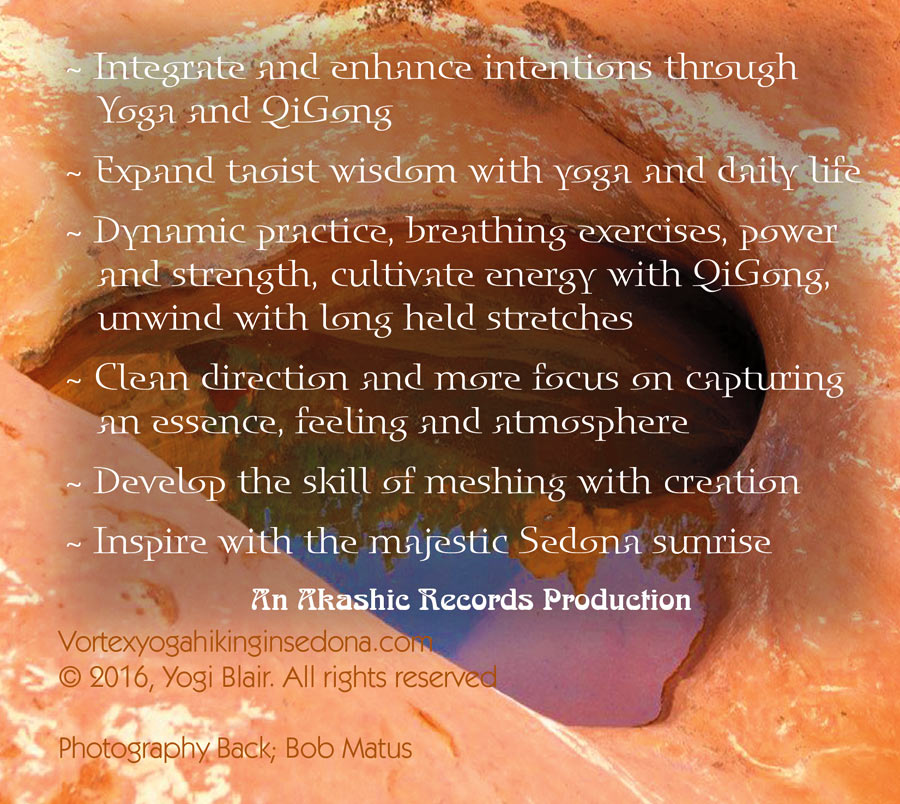 ~ Integrate and enhance intentions through Yoga and QiGong

~ Expand taoist wisdom with yoga and daily life

~ Dynamic practice, breathing exercises, power and strength, cultivate energy with QiGong, unwind with long held stretches

~ Clean direction and more focus on capturing an essence, feeling and atmosphere

~ Develop the skill of meshing with creation

~ Inspire with the majestic Sedona sunrise

An Akashic Records Production

Vortexyogahikinginsedona.com
© 2016, Yogi Blair. All rights reserved

Photography Back; Bob Matus